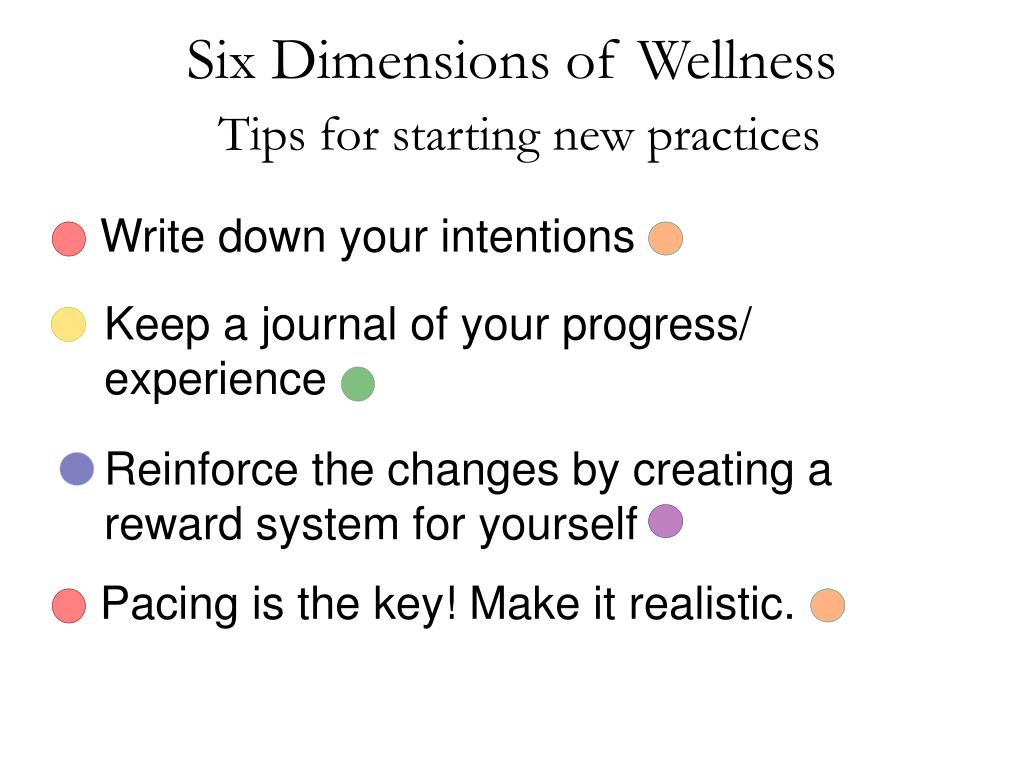 Six Dimensions of Wellness
Tips for starting new practices

Write down your intentions

Keep a journal of your progress/ experience

Reinforce the changes by creating a reward system for yourself

Pacing is the key! Make it realistic.